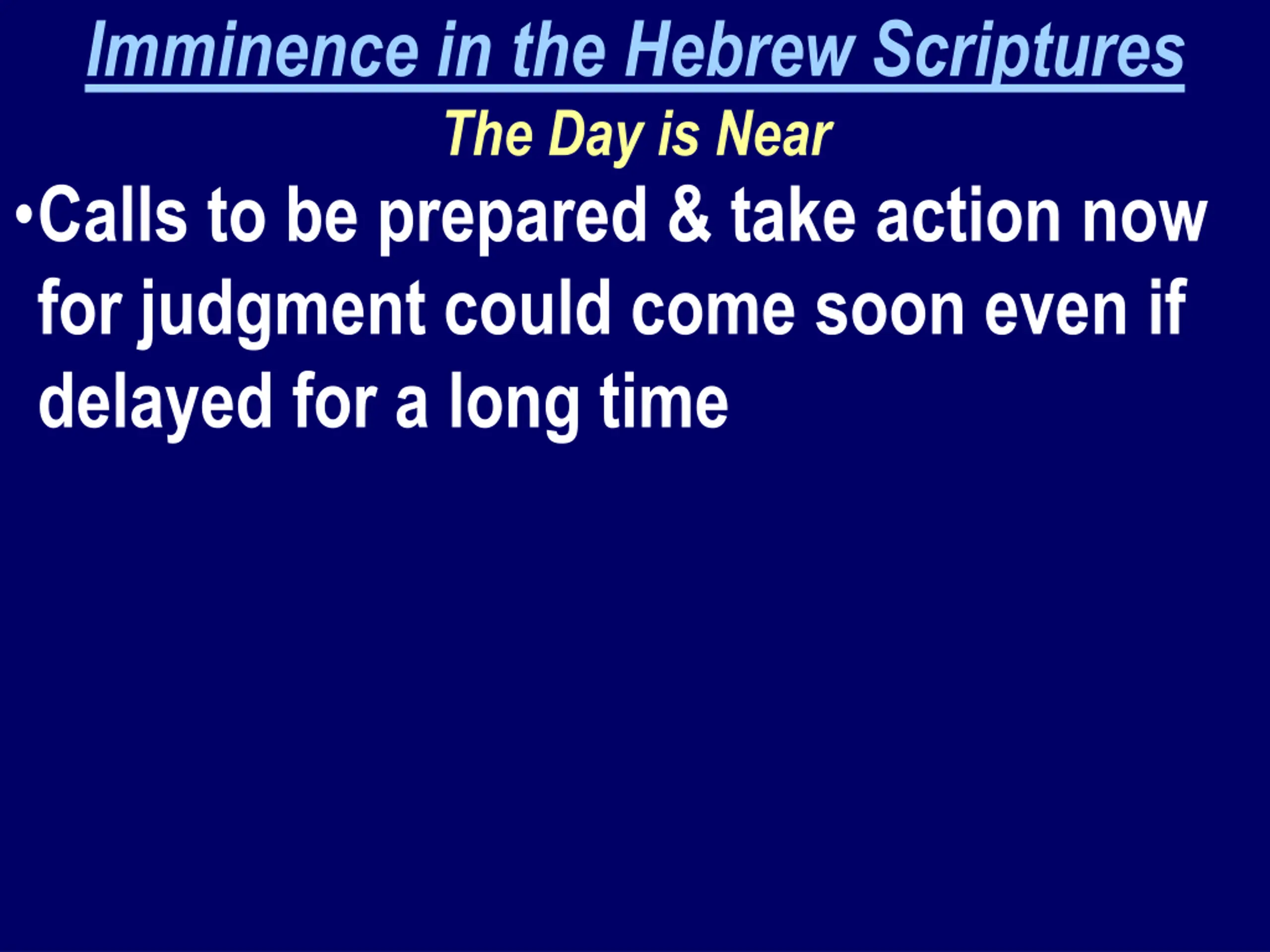 Imminence in the Hebrew Scriptures

The Day is Near

•Calls to be prepared & take action now for judgment could come soon even if delayed for a long time